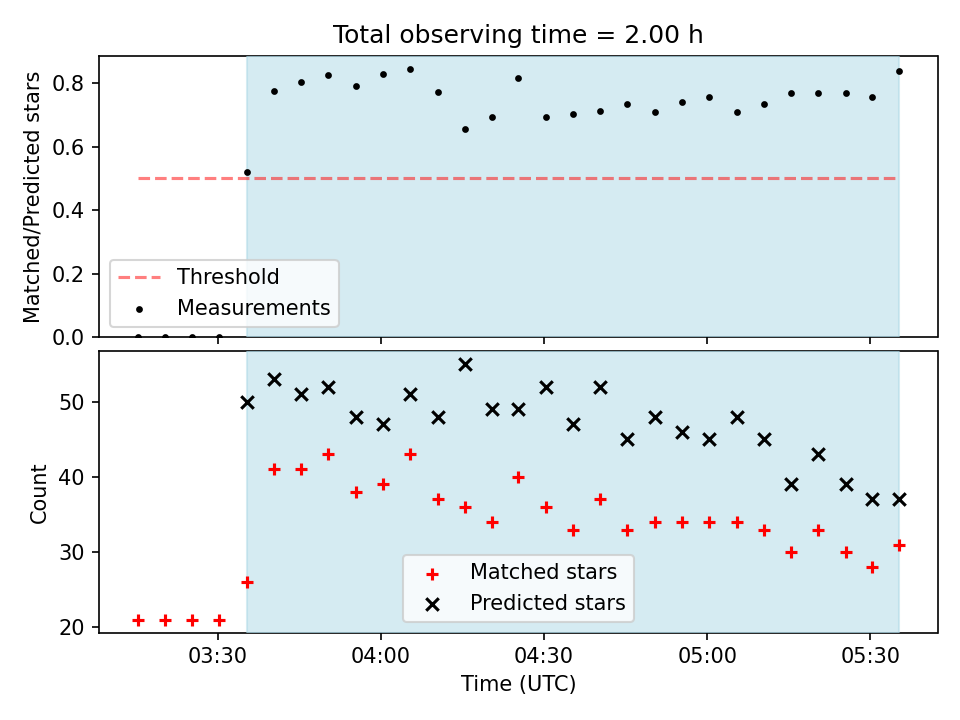 Total observing time = 2.00 h

Matched/Predicted stars

0.8
0.6
0.4
0.2
0.0

Threshold
Measurements

Count

50
40
30
20

Matched stars
Predicted stars

03:30
04:00
04:30
05:00
05:30

Time (UTC)